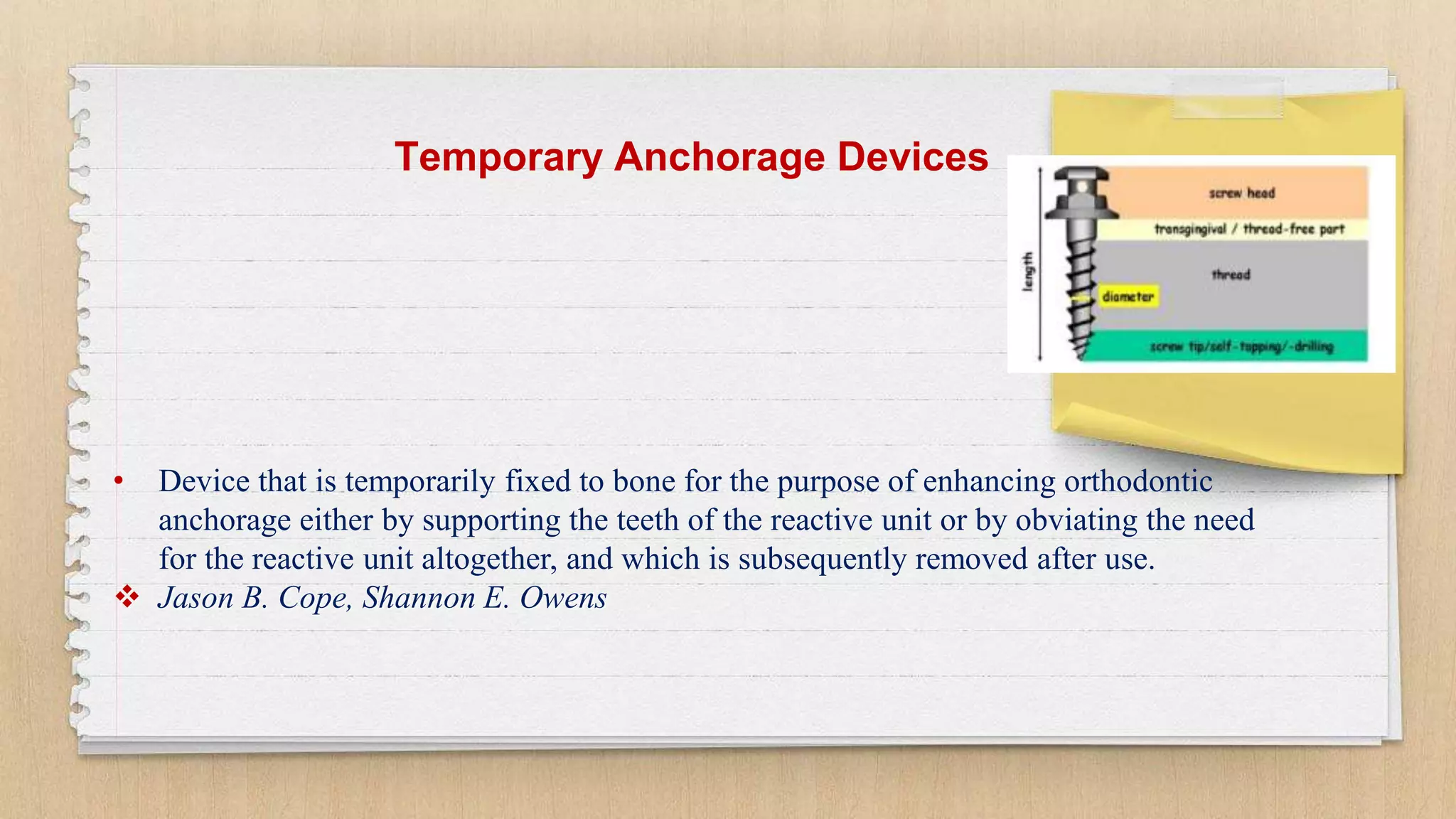 Temporary Anchorage Devices

length

screw head

transgingival / thread-free part

thread

diameter

screw tip/self-tapping/-drilling

• Device that is temporarily fixed to bone for the purpose of enhancing orthodontic anchorage either by supporting the teeth of the reactive unit or by obviating the need for the reactive unit altogether, and which is subsequently removed after use.

❖ Jason B. Cope, Shannon E. Owens